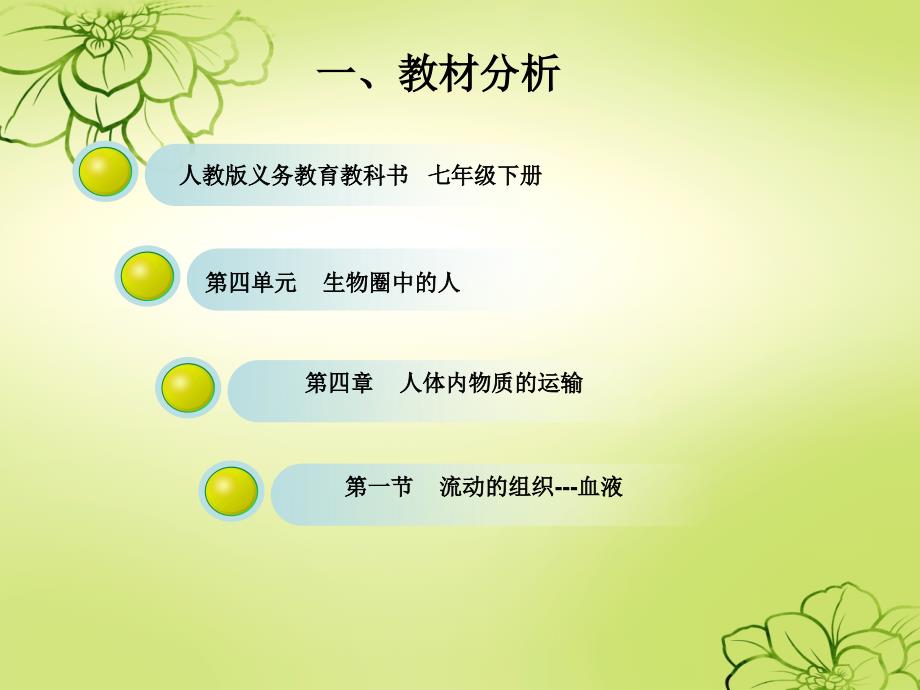 一、教材分析

人教版义务教育教科书 七年级下册

第四单元 生物圈中的人

第四章 人体内物质的运输

第一节 流动的组织---血液